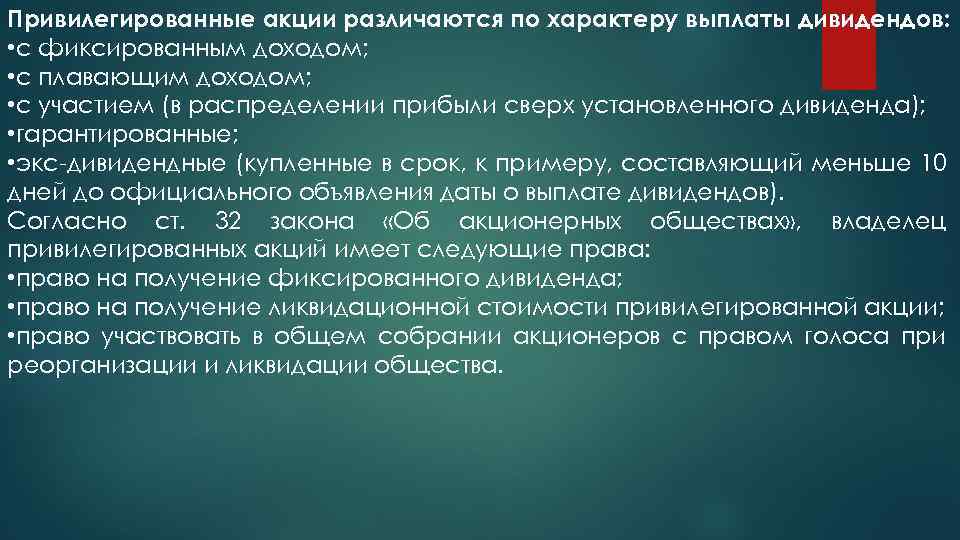 Привилегированные акции различаются по характеру выплаты дивидендов:
•с фиксированным доходом;
•с плавающим доходом;
•с участием (в распределении прибыли сверх установленного дивиденда);
•гарантированные;
•экс-дивидендные (купленные в срок, к примеру, составляющий меньше 10 дней до официального объявления даты о выплате дивидендов).
Согласно ст. 32 закона «Об акционерных обществах», владелец привилегированных акций имеет следующие права:
•право на получение фиксированного дивиденда;
•право на получение ликвидационной стоимости привилегированной акции;
•право участвовать в общем собрании акционеров с правом голоса при реорганизации и ликвидации общества.